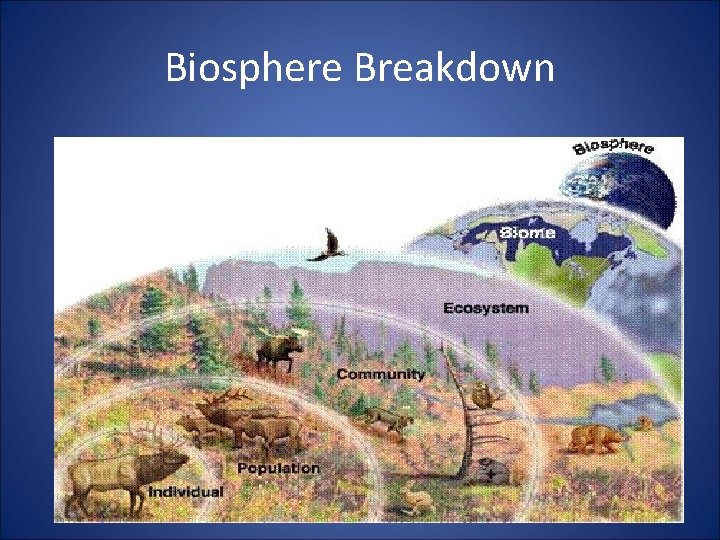 Biosphere Breakdown

Biosphere

Biome

Ecosystem

Community

Population

Individual